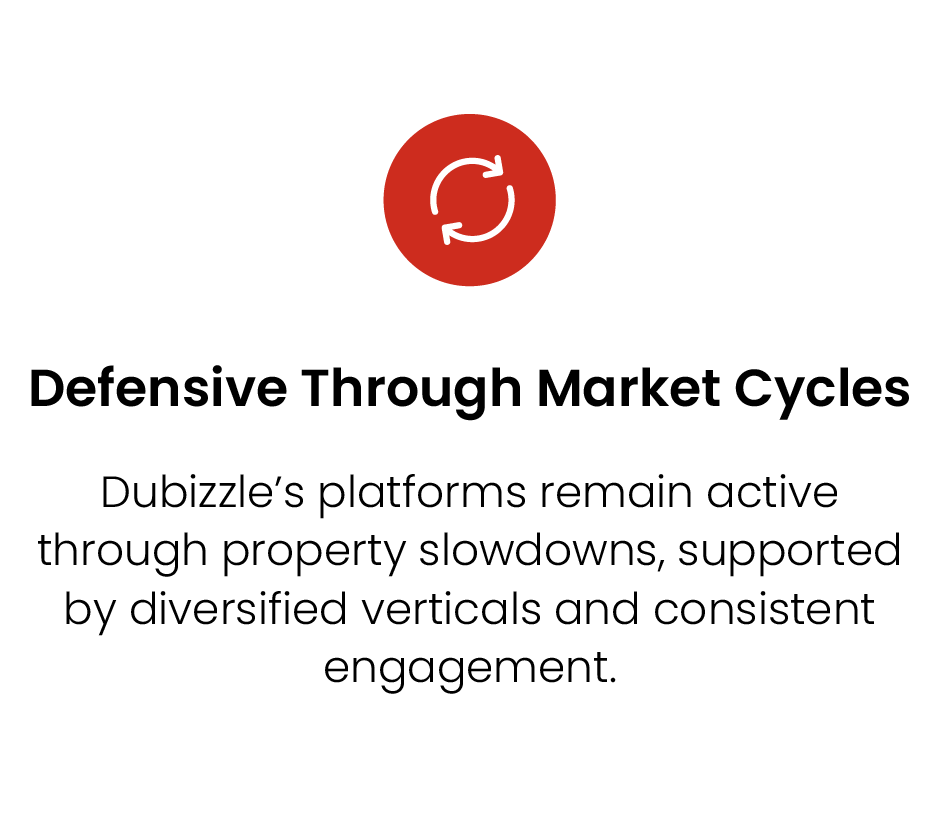 Defensive Through Market Cycles

Dubizzle’s platforms remain active through property slowdowns, supported by diversified verticals and consistent engagement.